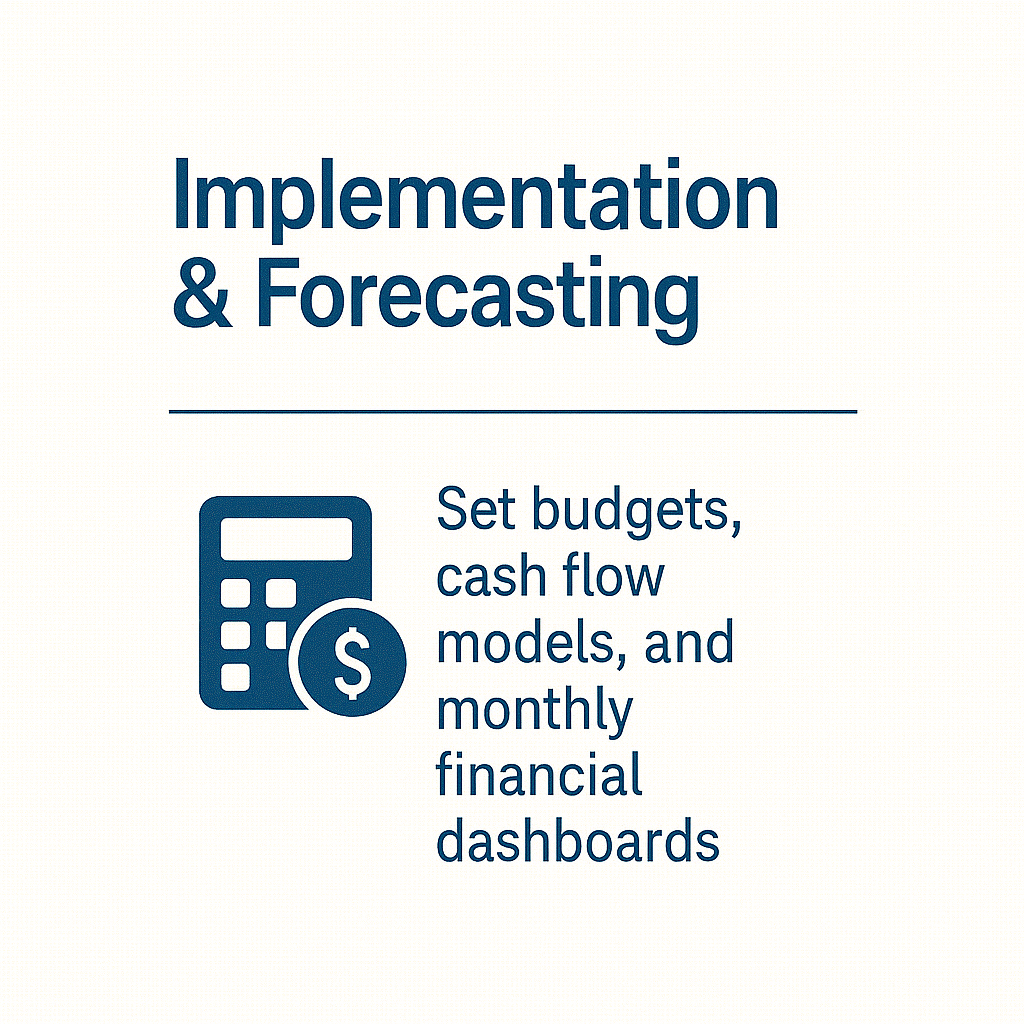 Implementation & Forecasting

$

Set budgets, cash flow models, and monthly financial dashboards